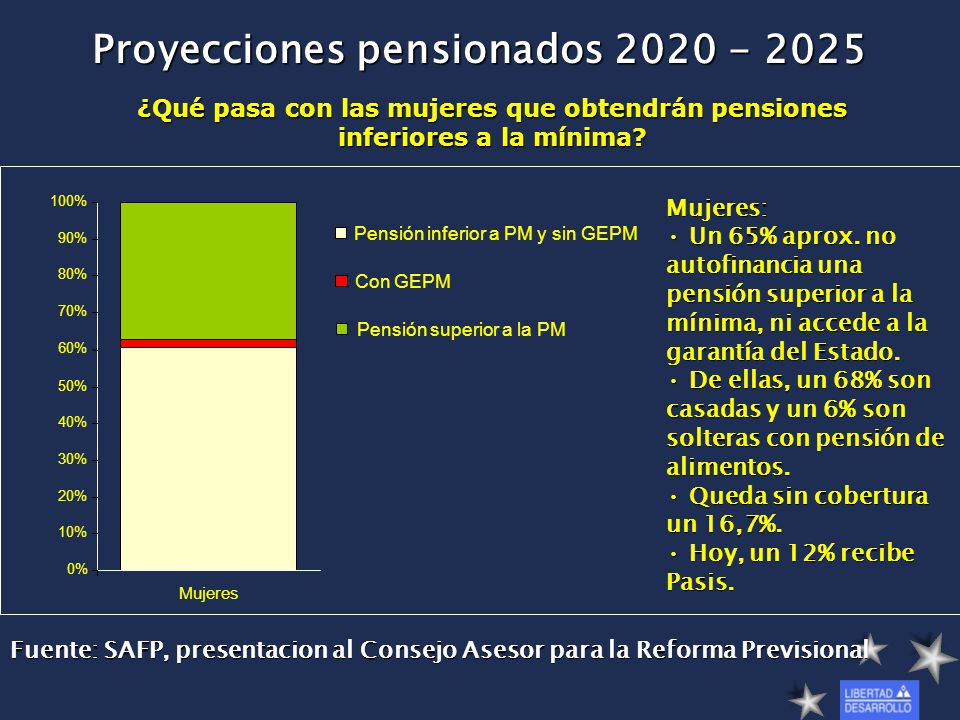 Proyecciones pensionados 2020 - 2025

¿Qué pasa con las mujeres que obtendrán pensiones inferiores a la mínima?

100%
90%
80%
70%
60%
50%
40%
30%
20%
10%
0%

Mujeres

Pensión inferior a PM y sin GEPM
Con GEPM
Pensión superior a la PM

Mujeres:
• Un 65% aprox. no autofinancia una pensión superior a la mínima, ni accede a la garantía del Estado.
• De ellas, un 68% son casadas y un 6% son solteras con pensión de alimentos.
• Queda sin cobertura un 16,7%.
• Hoy, un 12% recibe Pasis.

Fuente: SAFP, presentacion al Consejo Asesor para la Reforma Previsional

LIBERTAD DESARROLLO